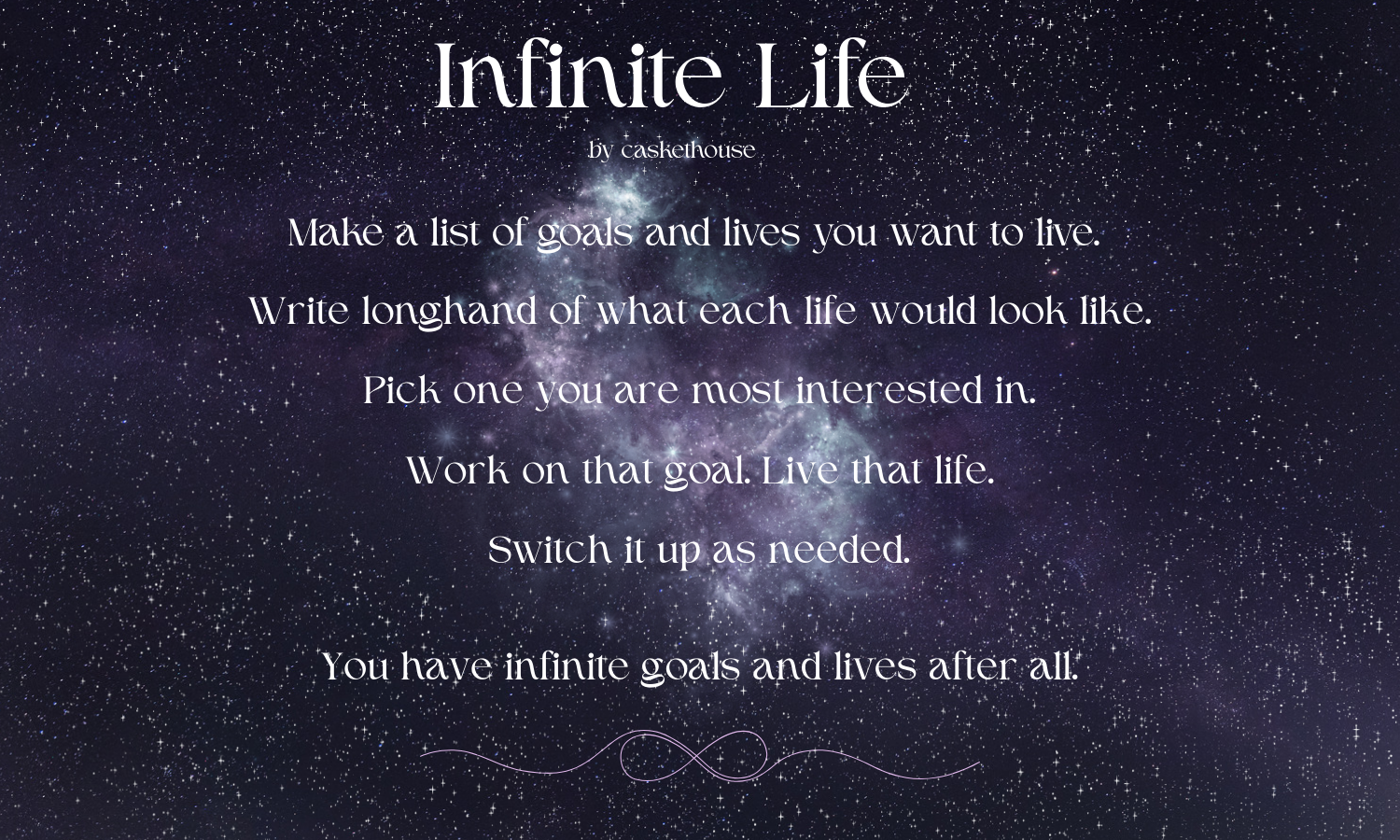 Infinite Life
by caskethouse

Make a list of goals and lives you want to live.
Write longhand of what each life would look like.
Pick one you are most interested in.
Work on that goal. Live that life.
Switch it up as needed.

You have infinite goals and lives after all.